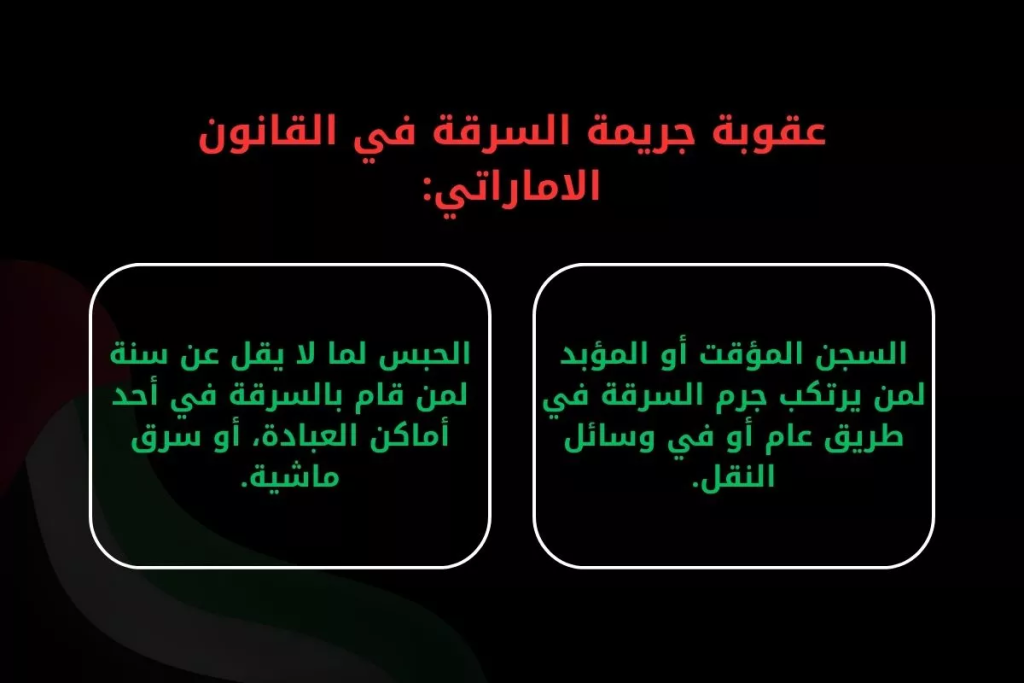 عقوبة جريمة السرقة في القانون الاماراتي:

السجن المؤقت أو المؤبد لمن يرتكب جرم السرقة في طريق عام أو في وسائل النقل.

الحبس لما لا يقل عن سنة لمن قام بالسرقة في أحد أماكن العبادة، أو سرق ماشية.